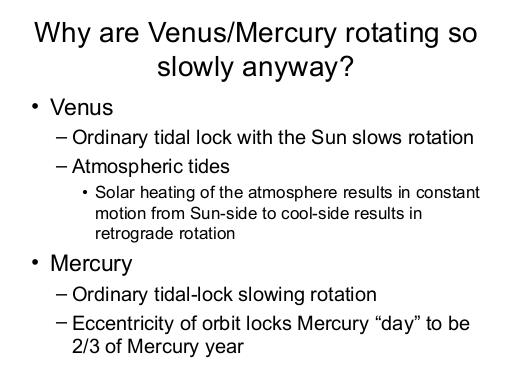 Why are Venus/Mercury rotating so slowly anyway?

• Venus
– Ordinary tidal lock with the Sun slows rotation
– Atmospheric tides
• Solar heating of the atmosphere results in constant motion from Sun-side to cool-side results in retrograde rotation

• Mercury
– Ordinary tidal-lock slowing rotation
– Eccentricity of orbit locks Mercury “day” to be 2/3 of Mercury year